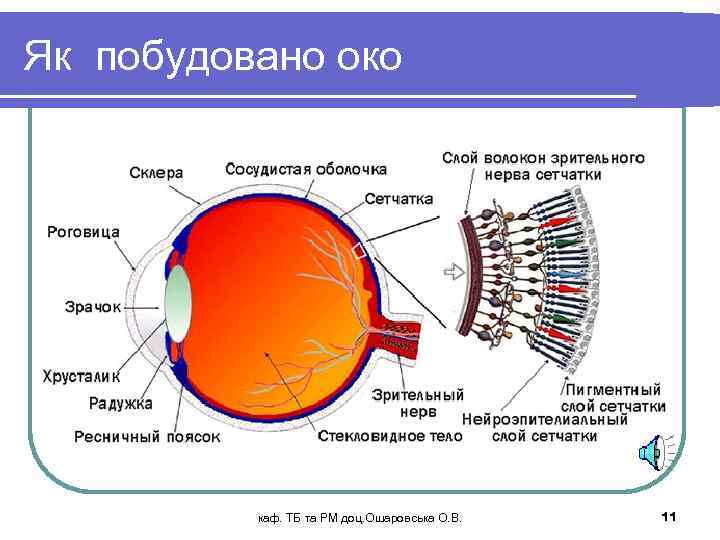 Як побудовано око

Склера
Сосудистая оболочка
Сетчатка
Слой волокон зрительного нерва сетчатки
Роговица
Зрачок
Хрусталик
Радужка
Ресничный поясок
Стекловидное тело
Зрительный нерв
Пигментный слой сетчатки
Нейроэпителиальный слой сетчатки

каф. ТБ та РМ доц.Ошаровська О.В.
11